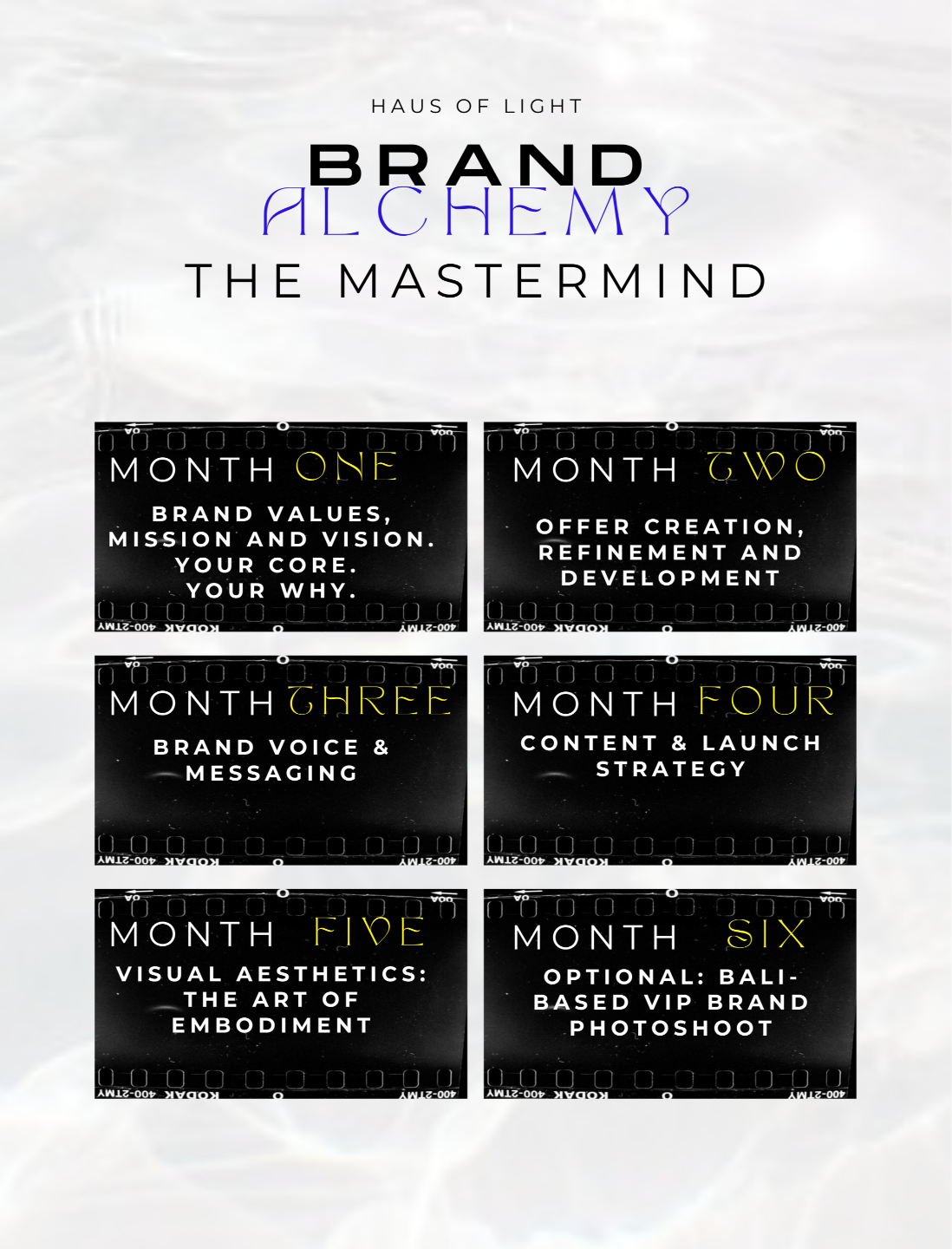 HAUS OF LIGHT

BRAND
ALCHEMY
THE MASTERMIND

MONTH ONE
BRAND VALUES, MISSION AND VISION. YOUR CORE. YOUR WHY.

MONTH TWO
OFFER CREATION, REFINEMENT AND DEVELOPMENT

MONTH THREE
BRAND VOICE & MESSAGING

MONTH FOUR
CONTENT & LAUNCH STRATEGY

MONTH FIVE
VISUAL AESTHETICS: THE ART OF EMBODIMENT

MONTH SIX
OPTIONAL: BALI-BASED VIP BRAND PHOTOSHOOT